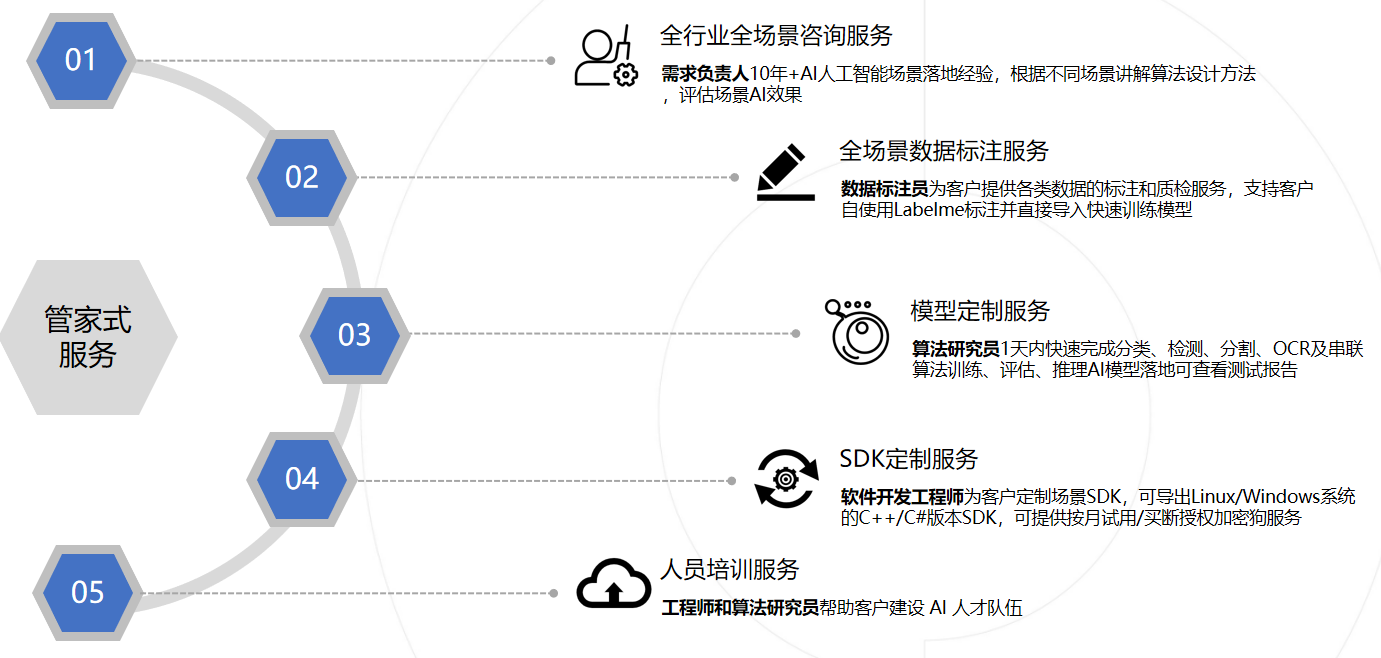 01

全行业全场景咨询服务

需求负责人10年+AI人工智能场景落地经验，根据不同场景讲解算法设计方法，评估场景AI效果

02

全场景数据标注服务

数据标注员为客户提供各类数据的标注和质检服务，支持客户自使用Labelme标注并直接导入快速训练模型

管家式服务

03

模型定制服务

算法研究员1天内快速完成分类、检测、分割、OCR及串联算法训练、评估、推理AI模型落地可查看测试报告

04

SDK定制服务

软件开发工程师为客户定制场景SDK，可导出Linux/Windows系统的C++/C#版本SDK，可提供按月试用/买断授权加密狗服务

05

人员培训服务

工程师和算法研究员帮助客户建设 AI 人才队伍